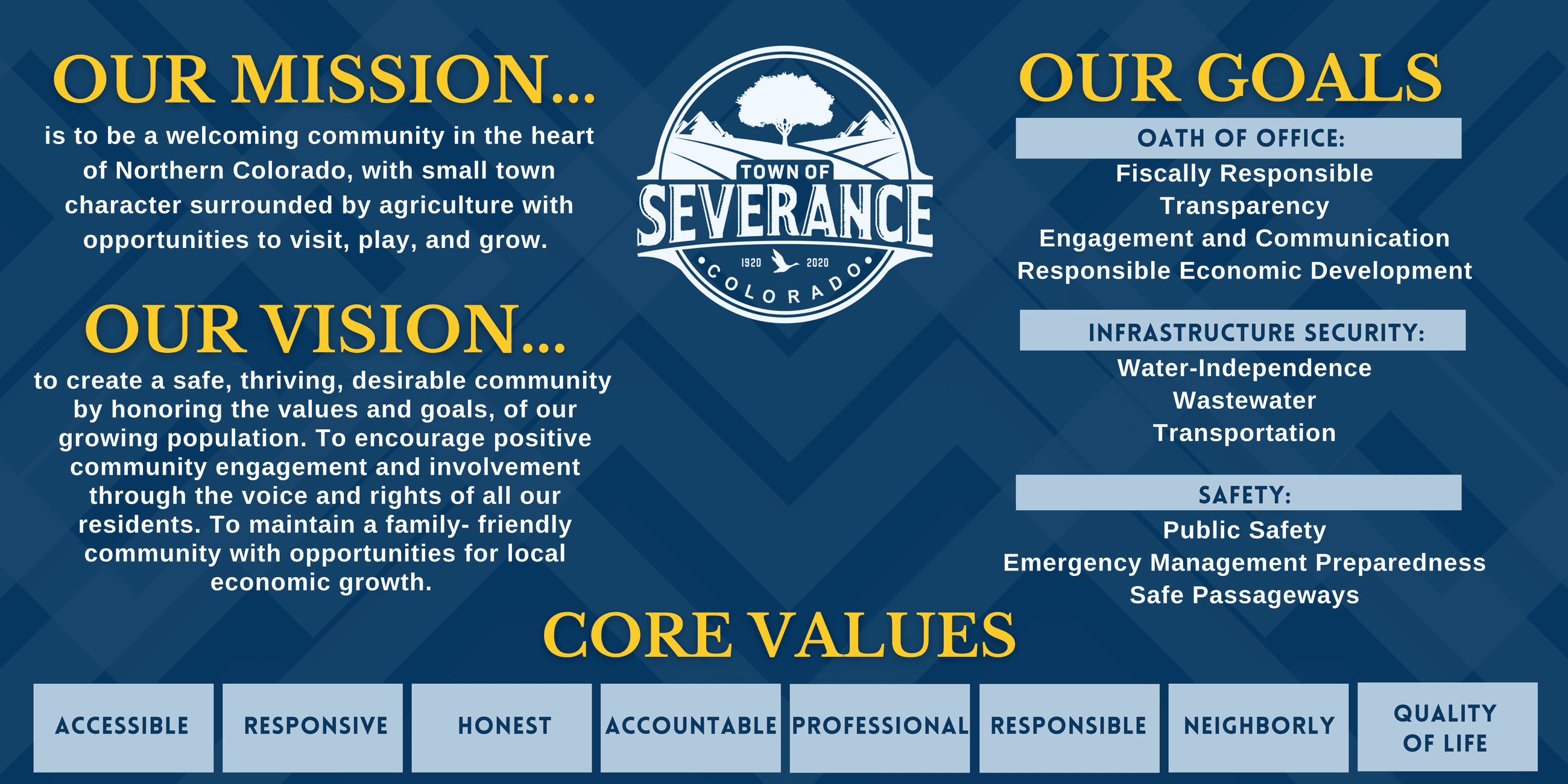 OUR MISSION...
is to be a welcoming community in the heart of Northern Colorado, with small town character surrounded by agriculture with opportunities to visit, play, and grow.

OUR VISION...
to create a safe, thriving, desirable community by honoring the values and goals, of our growing population. To encourage positive community engagement and involvement through the voice and rights of all our residents. To maintain a family- friendly community with opportunities for local economic growth.

TOWN OF
SEVERANCE
1920 2020
COLORADO

OUR GOALS
OATH OF OFFICE:
Fiscally Responsible
Transparency
Engagement and Communication
Responsible Economic Development

INFRASTRUCTURE SECURITY:
Water-Independence
Wastewater
Transportation

SAFETY:
Public Safety
Emergency Management Preparedness
Safe Passageways

CORE VALUES
ACCESSIBLE
RESPONSIVE
HONEST
ACCOUNTABLE
PROFESSIONAL
RESPONSIBLE
NEIGHBORLY
QUALITY OF LIFE